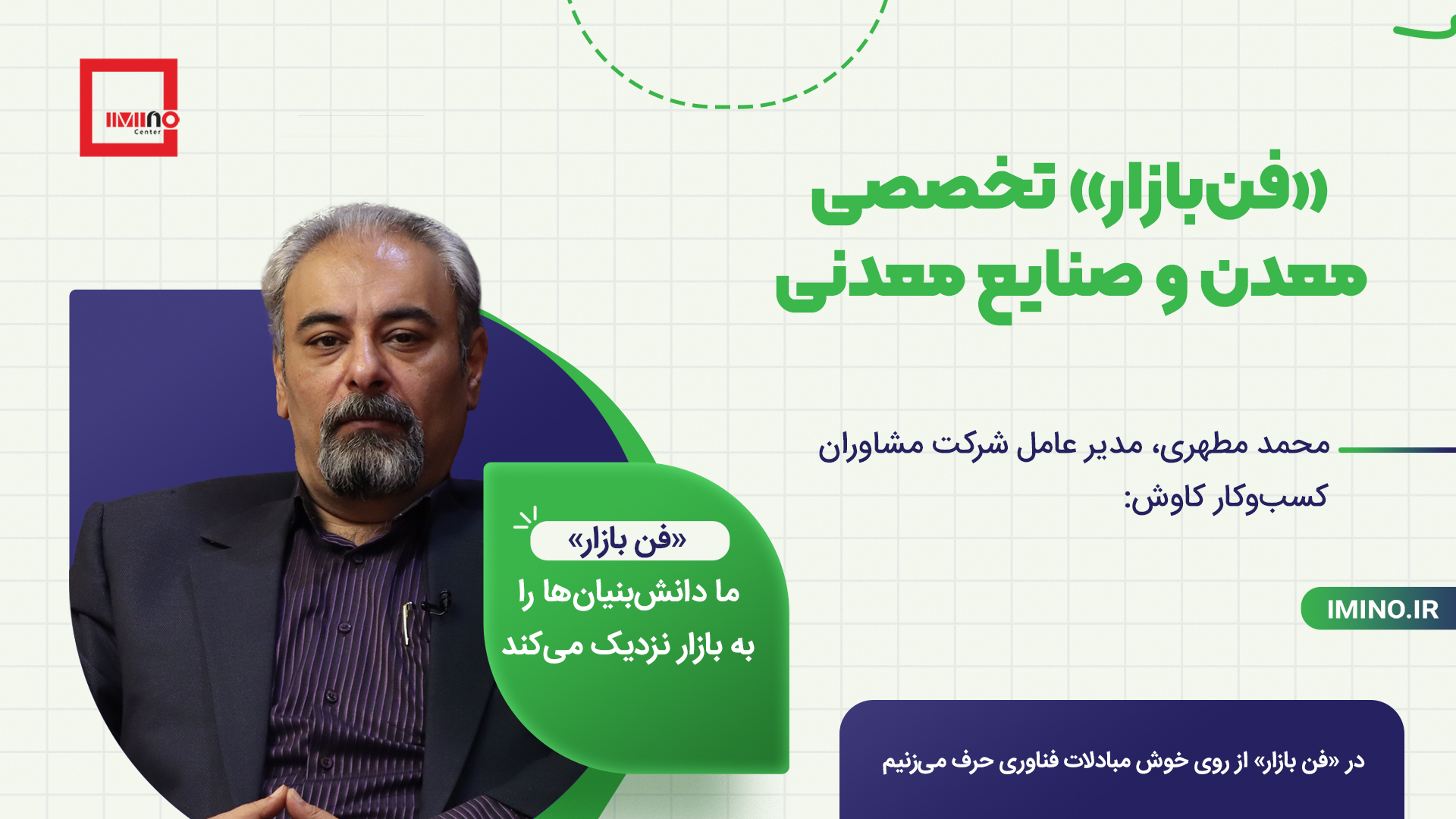 IMINO
Center

«فن‌بازار» تخصصی معدن و صنایع معدنی

محمد مطهری، مدیر عامل شرکت مشاوران کسب‌وکار کاوش:

«فن بازار»
ما دانش‌بنیان‌ها را به بازار نزدیک می‌کند

IMINO.IR

در «فن بازار» از روی خوش مبادلات فناوری حرف می‌زنیم